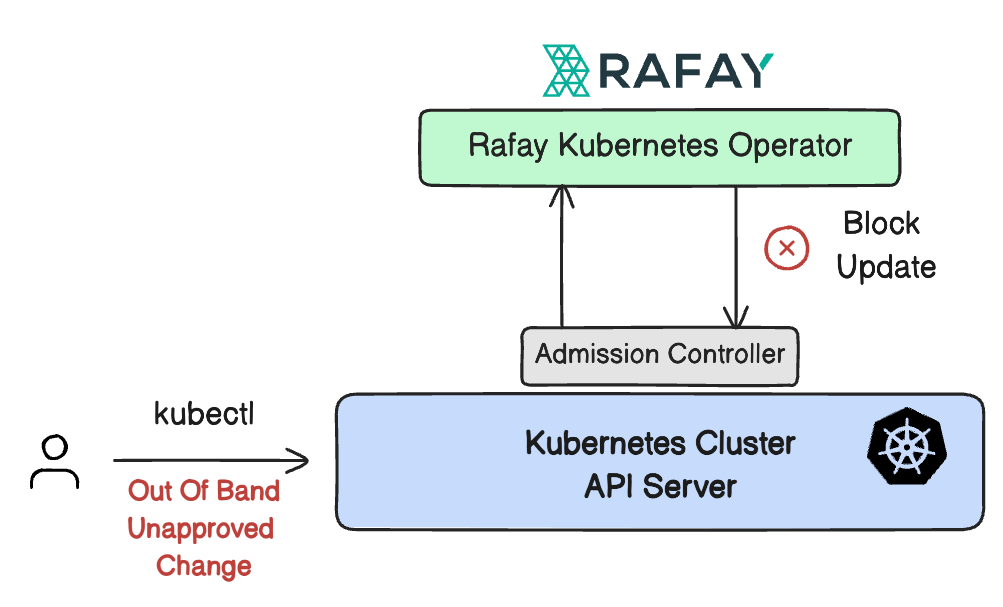 RAFAY

Rafay Kubernetes Operator

Block Update

Admission Controller

kubectl

Out Of Band Unapproved Change

Kubernetes Cluster API Server